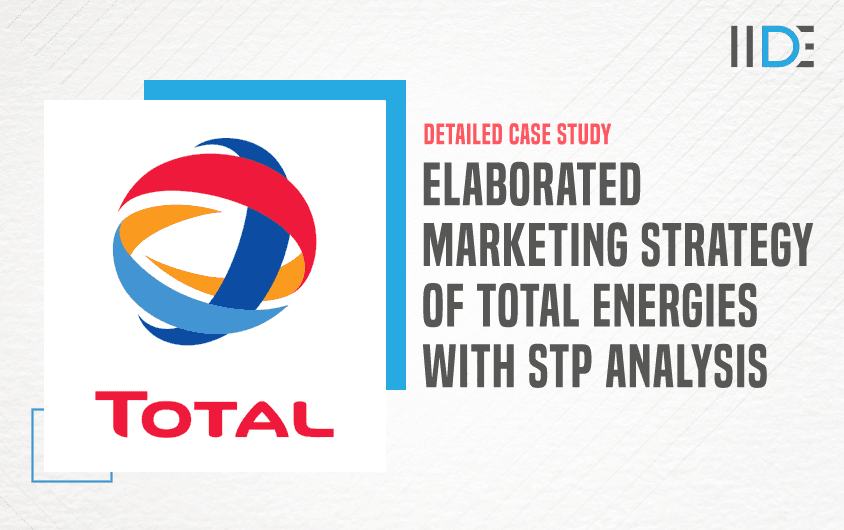 IIDE

TOTAL

DETAILED CASE STUDY

ELABORATED MARKETING STRATEGY OF TOTAL ENERGIES WITH STP ANALYSIS